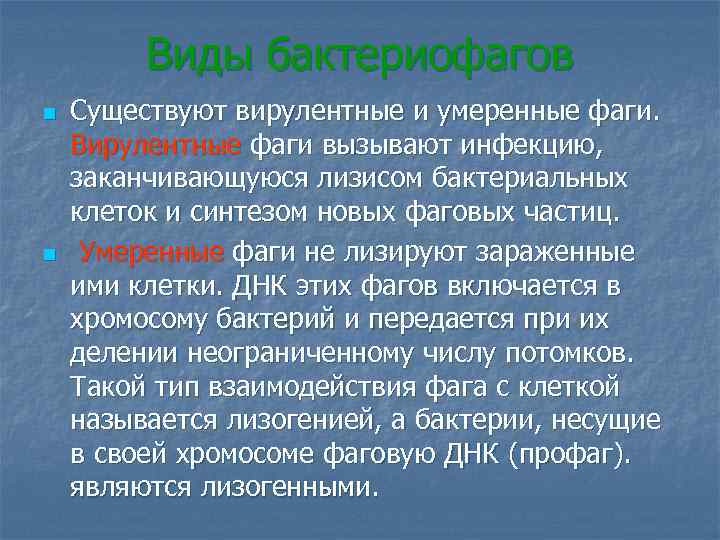 Виды бактериофагов

Существуют вирулентные и умеренные фаги. Вирулентные фаги вызывают инфекцию, заканчивающуюся лизисом бактериальных клеток и синтезом новых фаговых частиц.

Умеренные фаги не лизируют зараженные ими клетки. ДНК этих фагов включается в хромосому бактерий и передается при их делении неограниченному числу потомков. Такой тип взаимодействия фага с клеткой называется лизогенией, а бактерии, несущие в своей хромосоме фаговую ДНК (профаг). являются лизогенными.